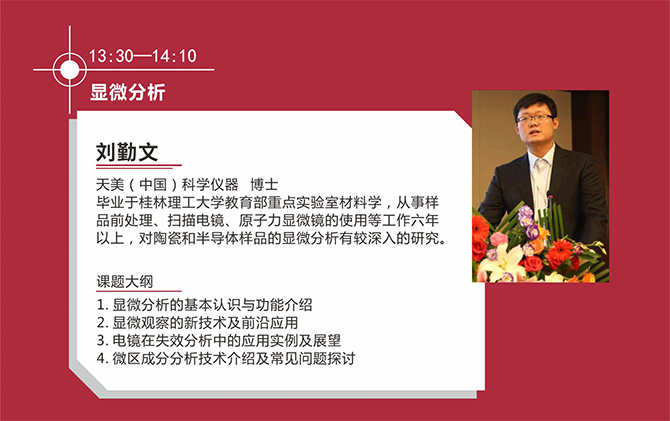 13:30—14:10

显微分析

刘勤文

天美（中国）科学仪器　博士
毕业于桂林理工大学教育部重点实验室材料学，从事样品前处理、扫描电镜、原子力显微镜的使用等工作六年以上，对陶瓷和半导体样品的显微分析有较深入的研究。

课题大纲

1. 显微分析的基本认识与功能介绍
2. 显微观察的新技术及前沿应用
3. 电镜在失效分析中的应用实例及展望
4. 微区成分分析技术介绍及常见问题探讨